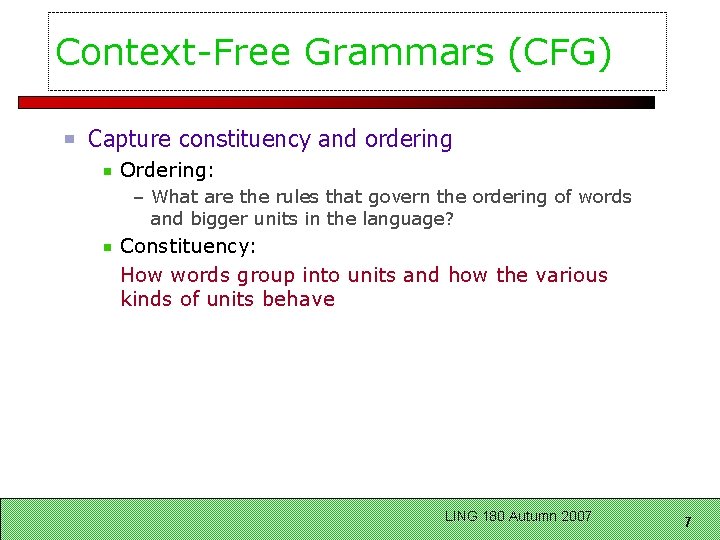 Context-Free Grammars (CFG)

Capture constituency and ordering

Ordering:

– What are the rules that govern the ordering of words and bigger units in the language?

Constituency:

How words group into units and how the various kinds of units behave

LING 180 Autumn 2007

7